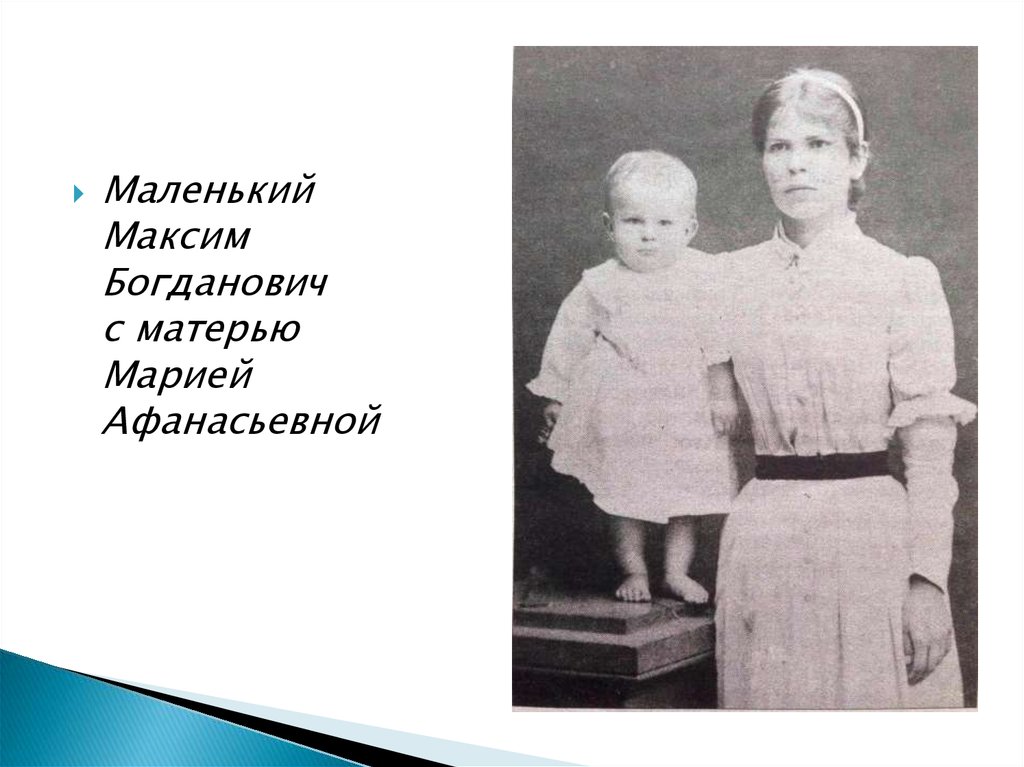 Маленький Максим Богданович с матерью Марией Афанасьевной